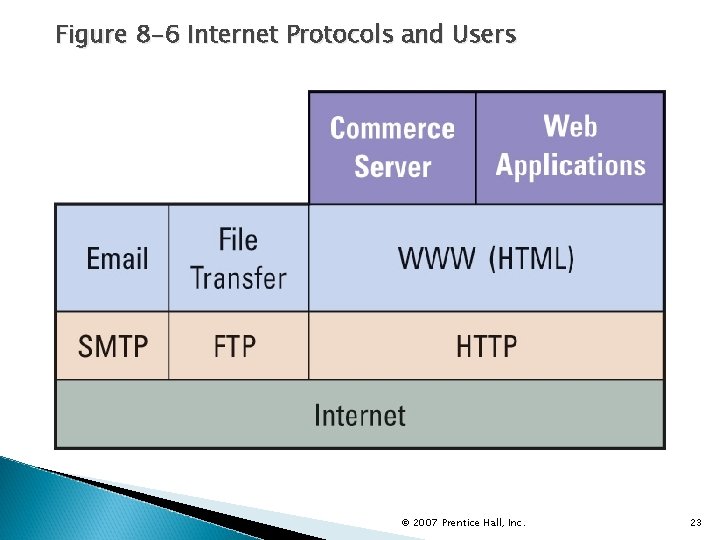 Figure 8-6 Internet Protocols and Users

Commerce Server

Web Applications

Email

File Transfer

WWW (HTML)

SMTP

FTP

HTTP

Internet

© 2007 Prentice Hall, Inc.

23